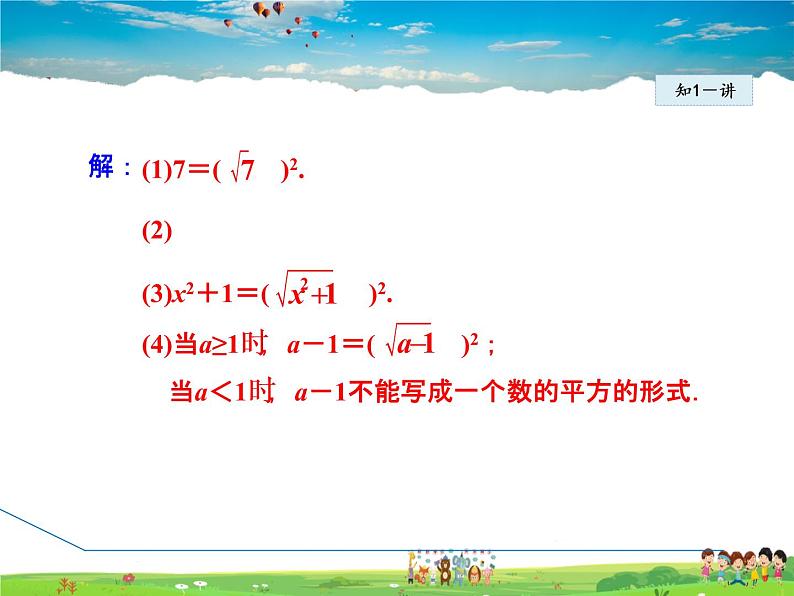 知1－讲

解：(1)$7=(\sqrt{7})^2$.

(2)

(3)$x^2+1=(\sqrt{x^2+1})^2$.

(4)当$a\geq1$时，$a-1=(\sqrt{a-1})^2$；

当$a<1$时，$a-1$不能写成一个数的平方的形式.